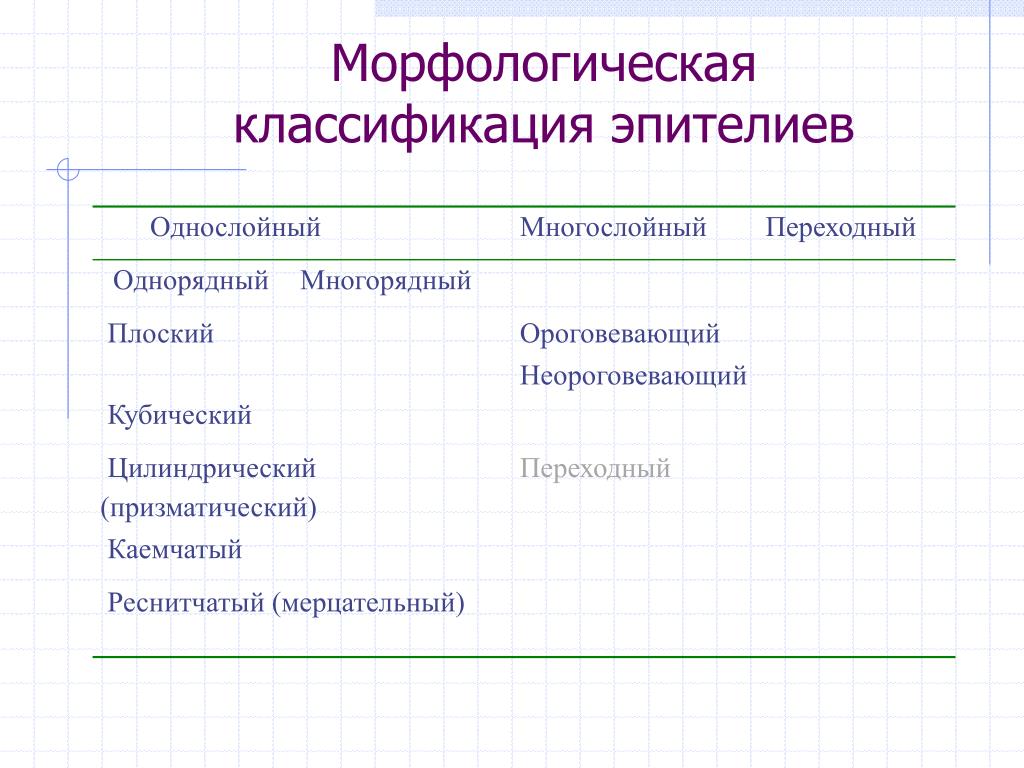 Морфологическая классификация эпителиев

| Однослойный | Многослойный | Переходный |
|---|---|---|
| Однорядный Многорядный | | |
| Плоский | Ороговевающий Неороговевающий | |
| Кубический | | |
| Цилиндрический (призматический) | Переходный | |
| Каемчатый | | |
| Реснитчатый (мерцательный) | | |